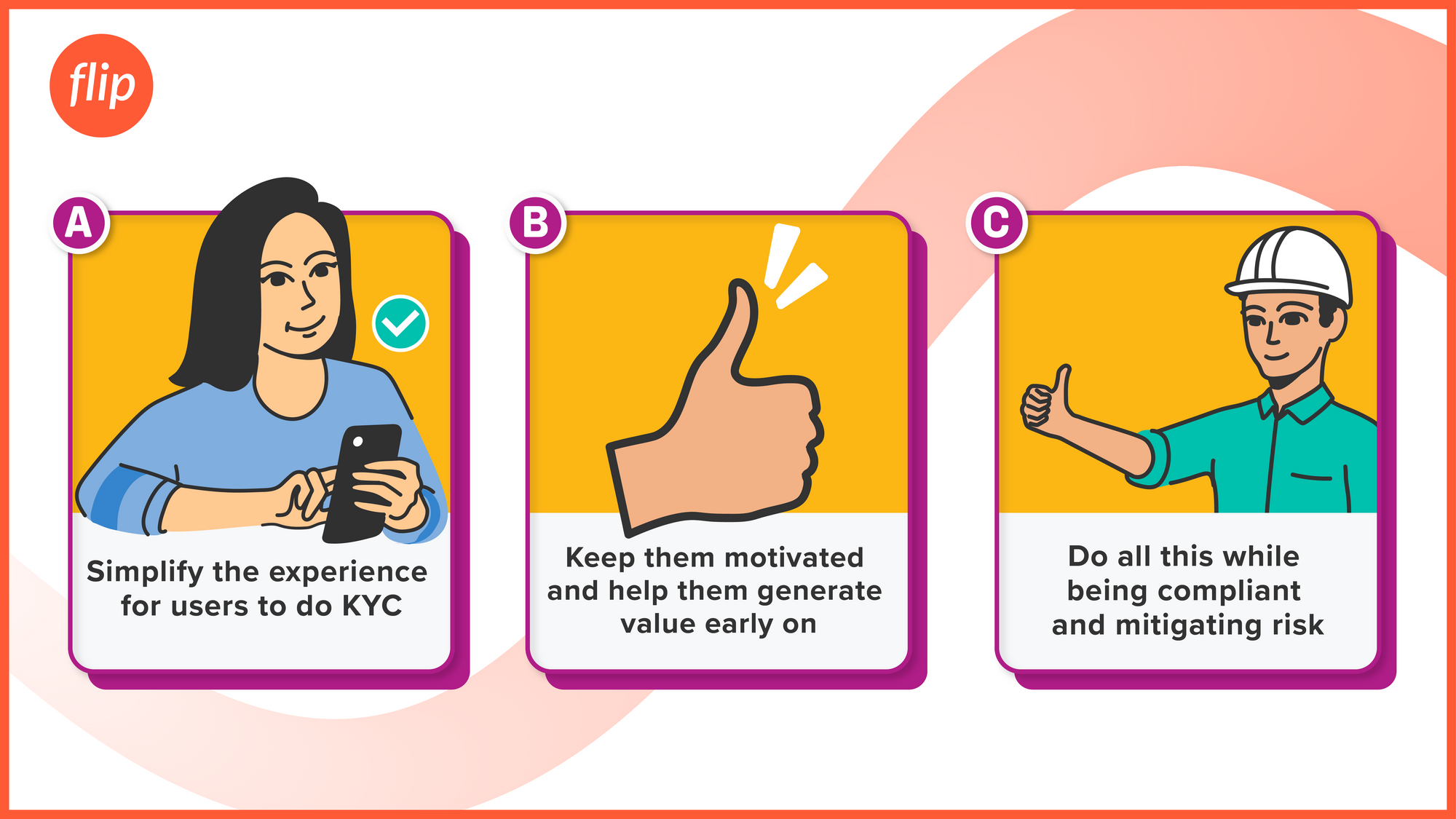 flip

A

Simplify the experience for users to do KYC

B

Keep them motivated and help them generate value early on

C

Do all this while being compliant and mitigating risk